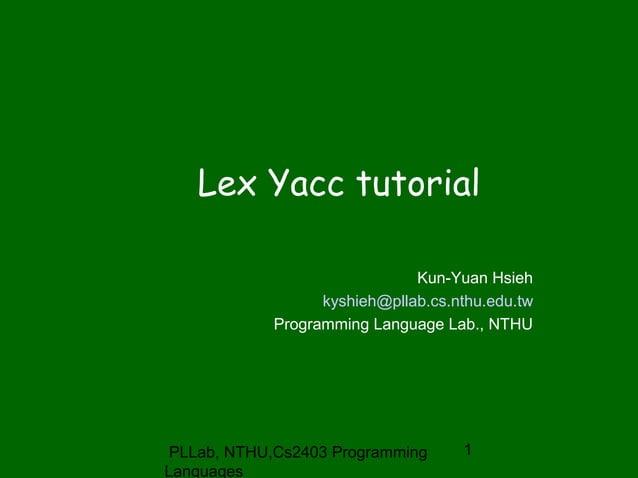 Lex Yacc tutorial

Kun-Yuan Hsieh
kyshieh@pllab.cs.nthu.edu.tw
Programming Language Lab., NTHU

PLLab, NTHU,Cs2403 Programming Languages

1